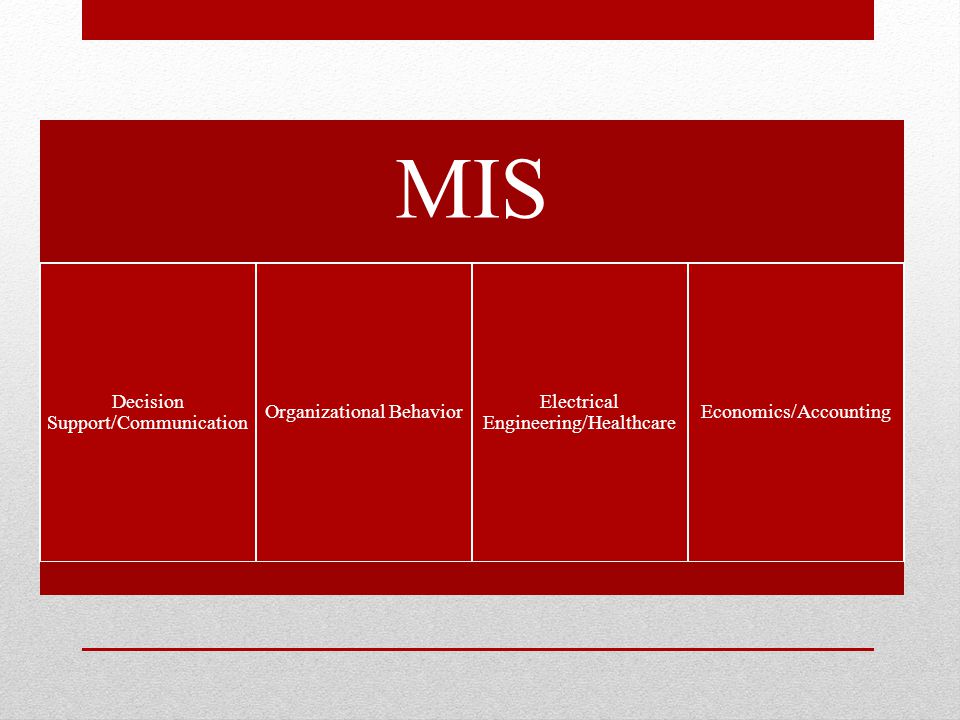 MIS

Decision Support/Communication

Organizational Behavior

Electrical Engineering/Healthcare

Economics/Accounting